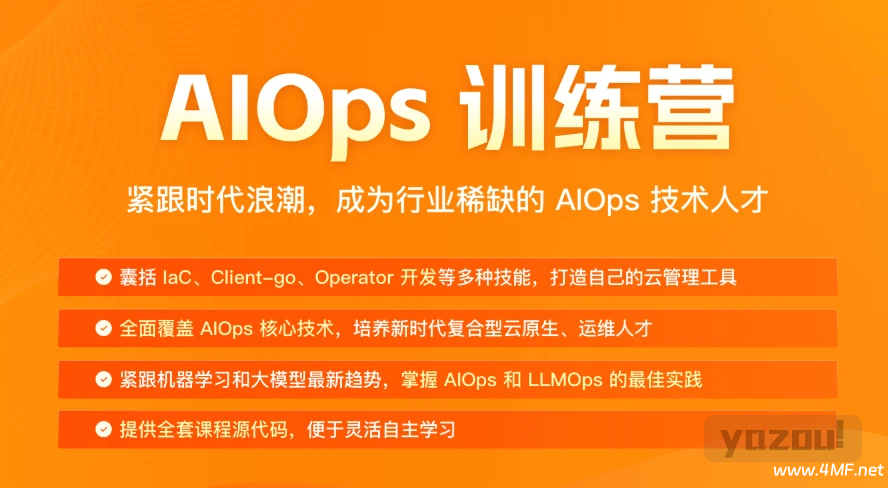 AIOps 训练营

紧跟时代浪潮，成为行业稀缺的 AIOps 技术人才

囊括 IaC、Client-go、Operator 开发等多种技能，打造自己的云管理工具

全面覆盖 AIOps 核心技术，培养新时代复合型云原生、运维人才

紧跟机器学习和大模型最新趋势，掌握 AIOps 和 LLMOps 的最佳实践

提供全套课程源代码，便于灵活自主学习

yazou!
www.4MF.net